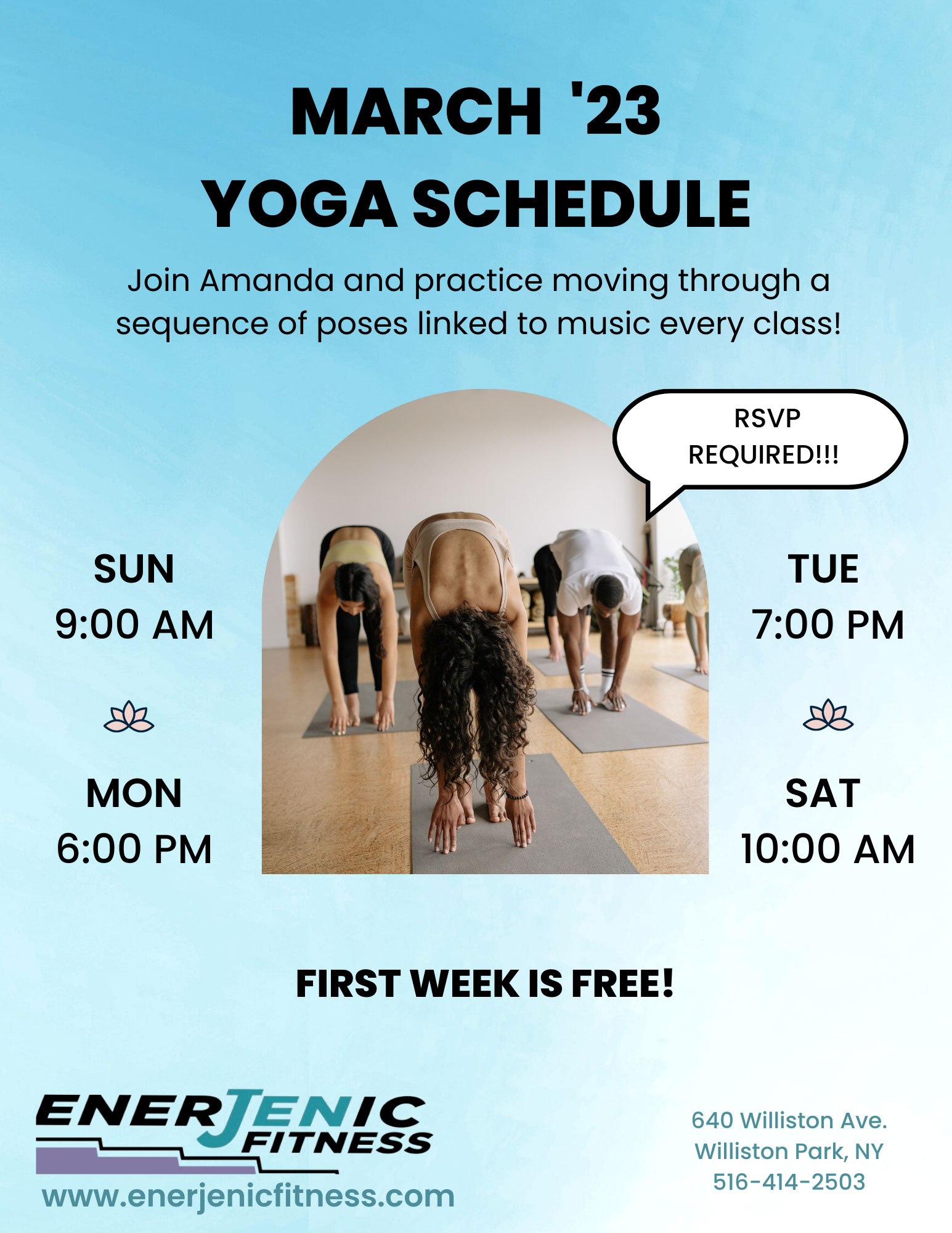 MARCH '23
YOGA SCHEDULE

Join Amanda and practice moving through a sequence of poses linked to music every class!

RSVP REQUIRED!!!

SUN
9:00 AM

MON
6:00 PM

TUE
7:00 PM

SAT
10:00 AM

FIRST WEEK IS FREE!

ENERJENIC FITNESS
www.enerjenicfitness.com

640 Williston Ave.
Williston Park, NY
516-414-2503